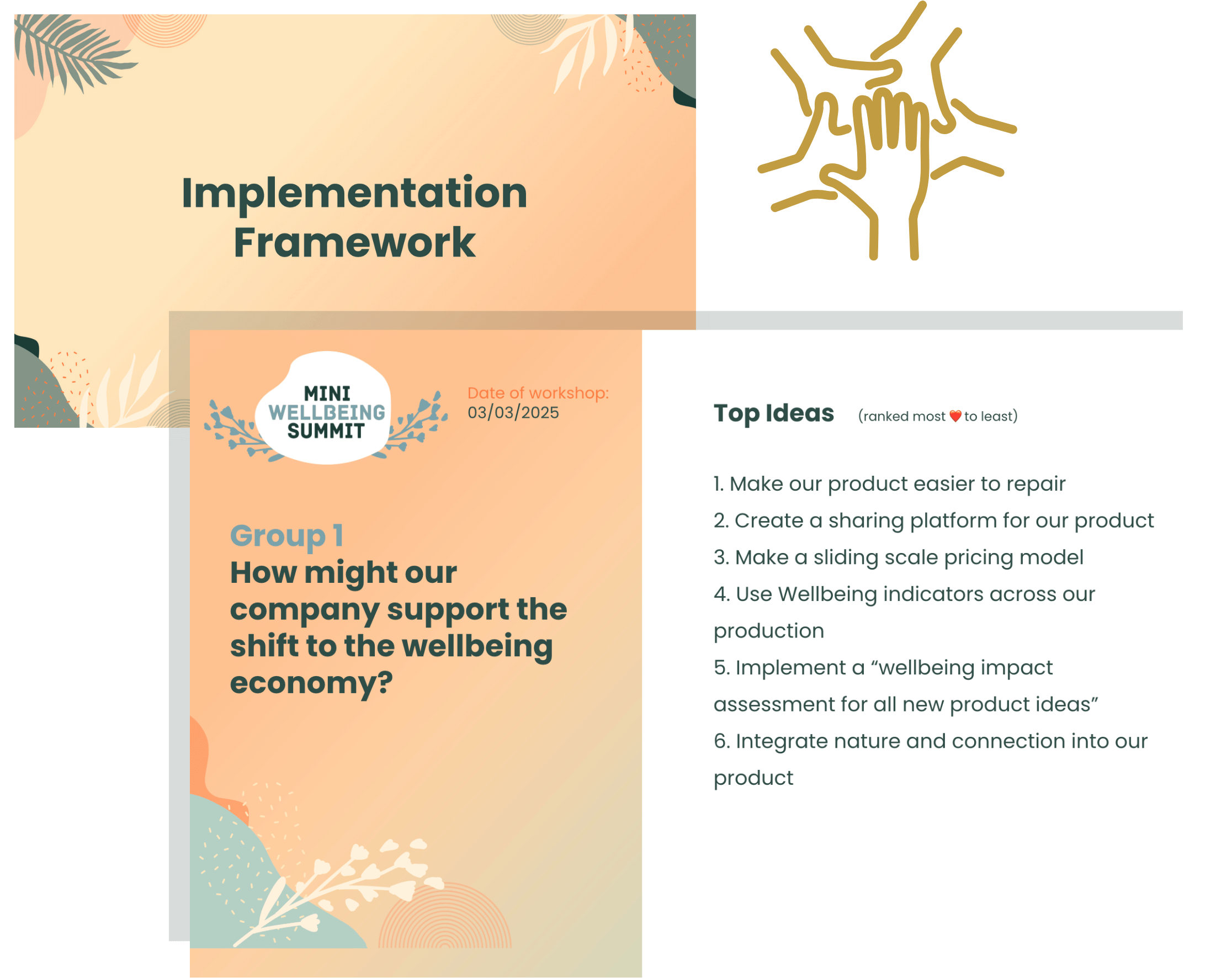 Implementation Framework

MINI WELLBEING SUMMIT

Date of workshop: 03/03/2025

Group 1
How might our company support the shift to the wellbeing economy?

Top Ideas (ranked most ❤️ to least)

1. Make our product easier to repair
2. Create a sharing platform for our product
3. Make a sliding scale pricing model
4. Use Wellbeing indicators across our production
5. Implement a “wellbeing impact assessment for all new product ideas”
6. Integrate nature and connection into our product